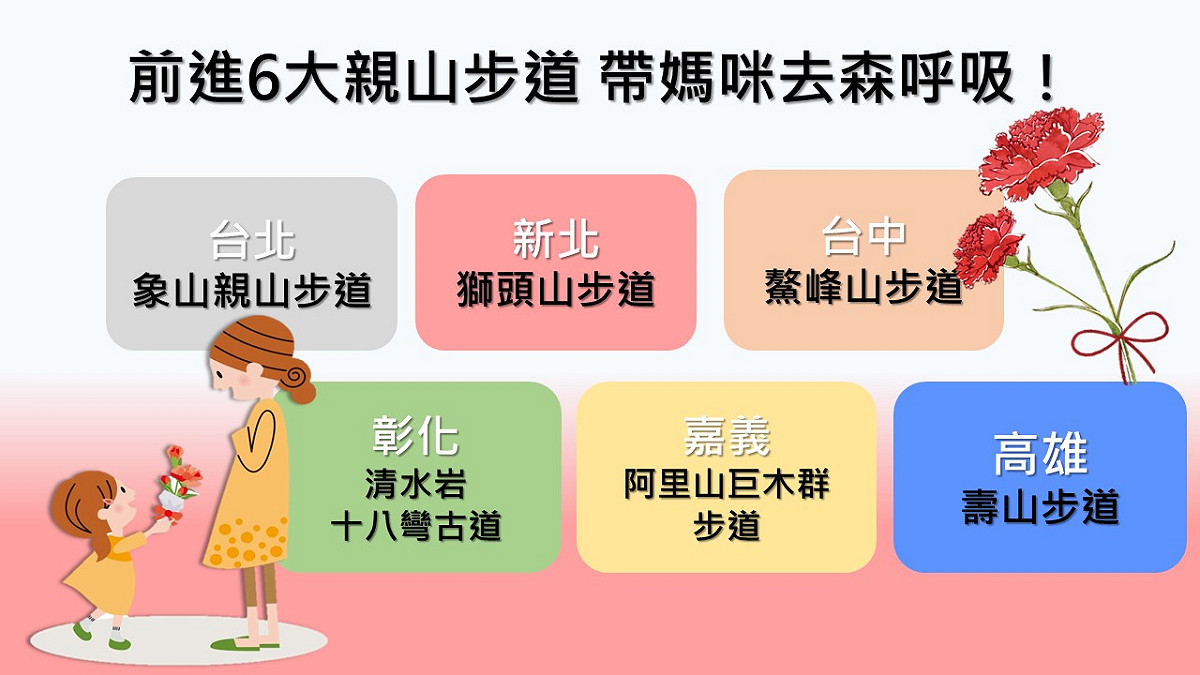 前進6大親山步道 帶媽咪去森呼吸！

台北
象山親山步道

新北
獅頭山步道

台中
鰲峰山步道

彰化
清水岩
十八彎古道

嘉義
阿里山巨木群
步道

高雄
壽山步道